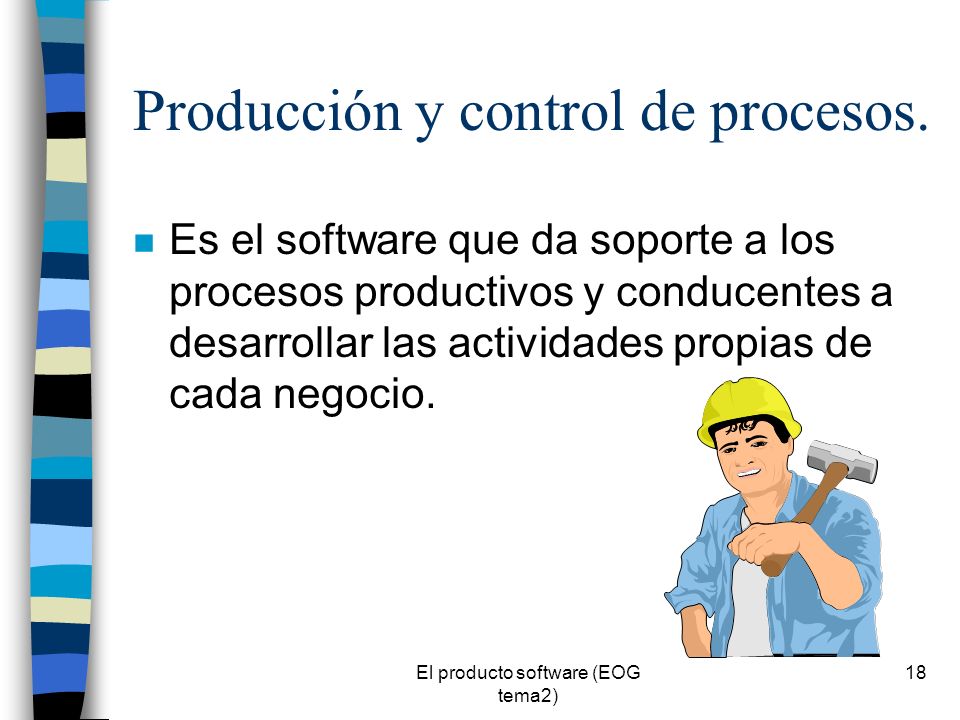 Producción y control de procesos.

Es el software que da soporte a los procesos productivos y conducentes a desarrollar las actividades propias de cada negocio.

El producto software (EOG tema2)

18